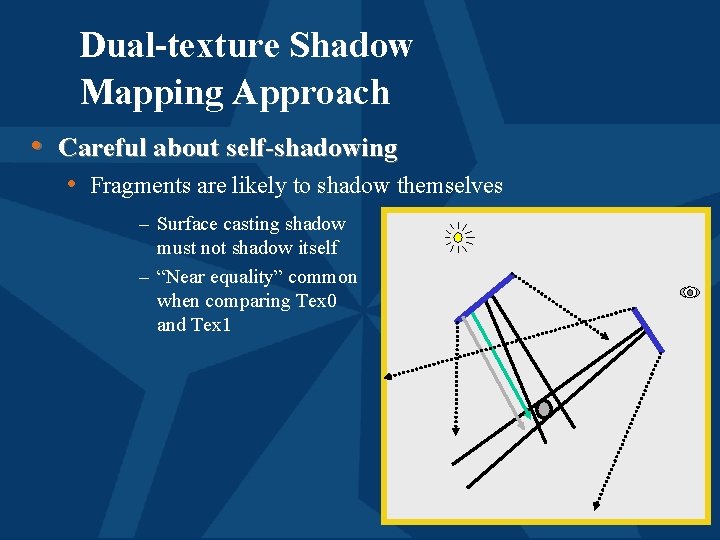 Dual-texture Shadow Mapping Approach

• Careful about self-shadowing

• Fragments are likely to shadow themselves

– Surface casting shadow must not shadow itself

– “Near equality” common when comparing Tex0 and Tex1